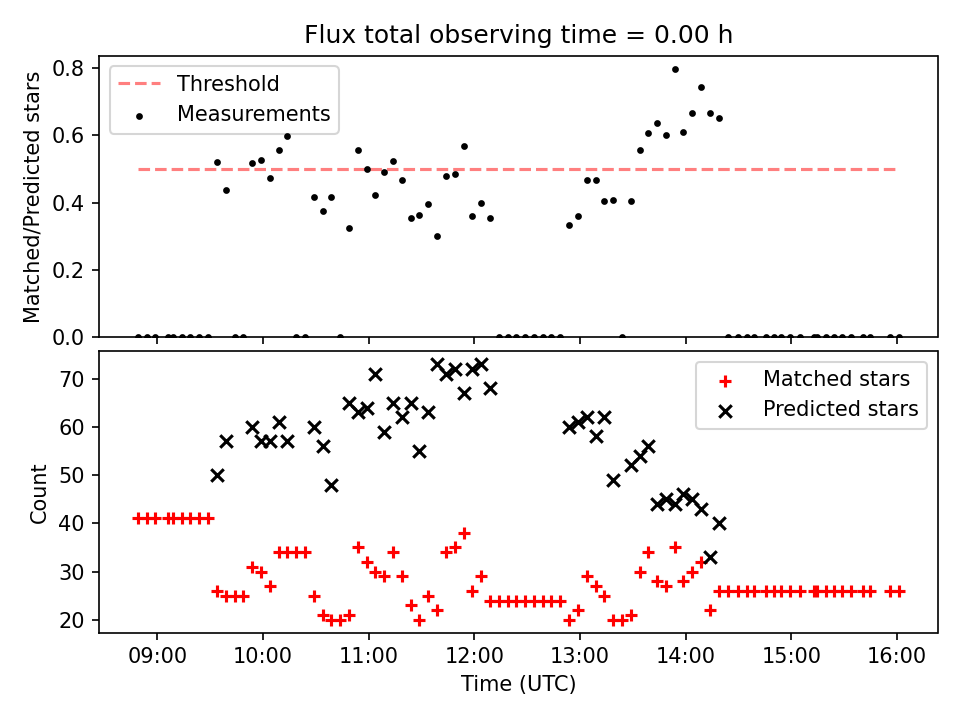 Flux total observing time = 0.00 h

Threshold
Measurements

Matched/Predicted stars

0.8
0.6
0.4
0.2
0.0

Matched stars
Predicted stars

Count

70
60
50
40
30
20

09:00
10:00
11:00
12:00
13:00
14:00
15:00
16:00

Time (UTC)